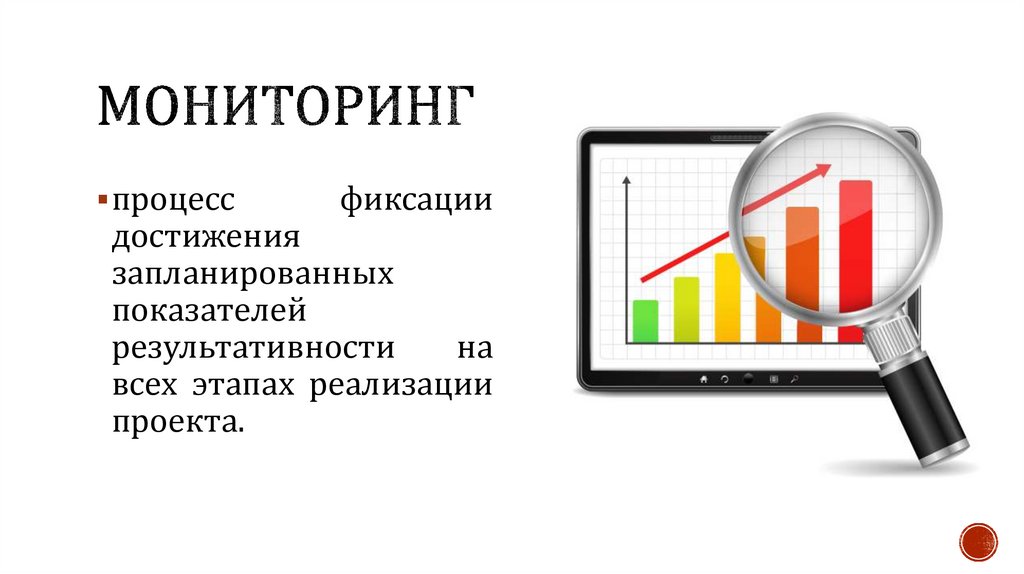 МОНИТОРИНГ

процесс фиксации достижения запланированных показателей результативности на всех этапах реализации проекта.